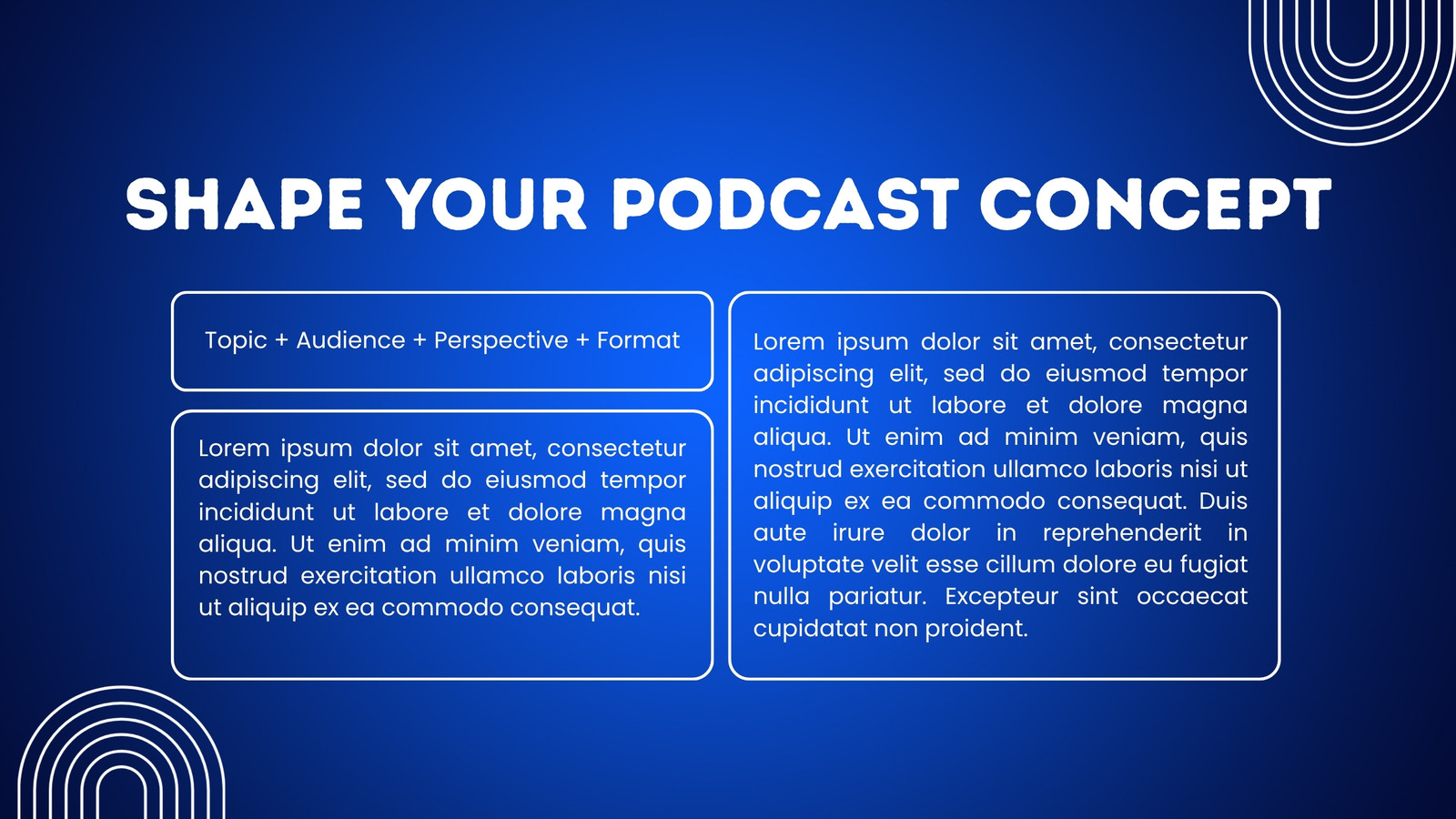 SHAPE YOUR PODCAST CONCEPT

Topic + Audience + Perspective + Format

Lorem ipsum dolor sit amet, consectetur adipiscing elit, sed do eiusmod tempor incididunt ut labore et dolore magna aliqua. Ut enim ad minim veniam, quis nostrud exercitation ullamco laboris nisi ut aliquip ex ea commodo consequat.

Lorem ipsum dolor sit amet, consectetur adipiscing elit, sed do eiusmod tempor incididunt ut labore et dolore magna aliqua. Ut enim ad minim veniam, quis nostrud exercitation ullamco laboris nisi ut aliquip ex ea commodo consequat. Duis aute irure dolor in reprehenderit in voluptate velit esse cillum dolore eu fugiat nulla pariatur. Excepteur sint occaecat cupidatat non proident.